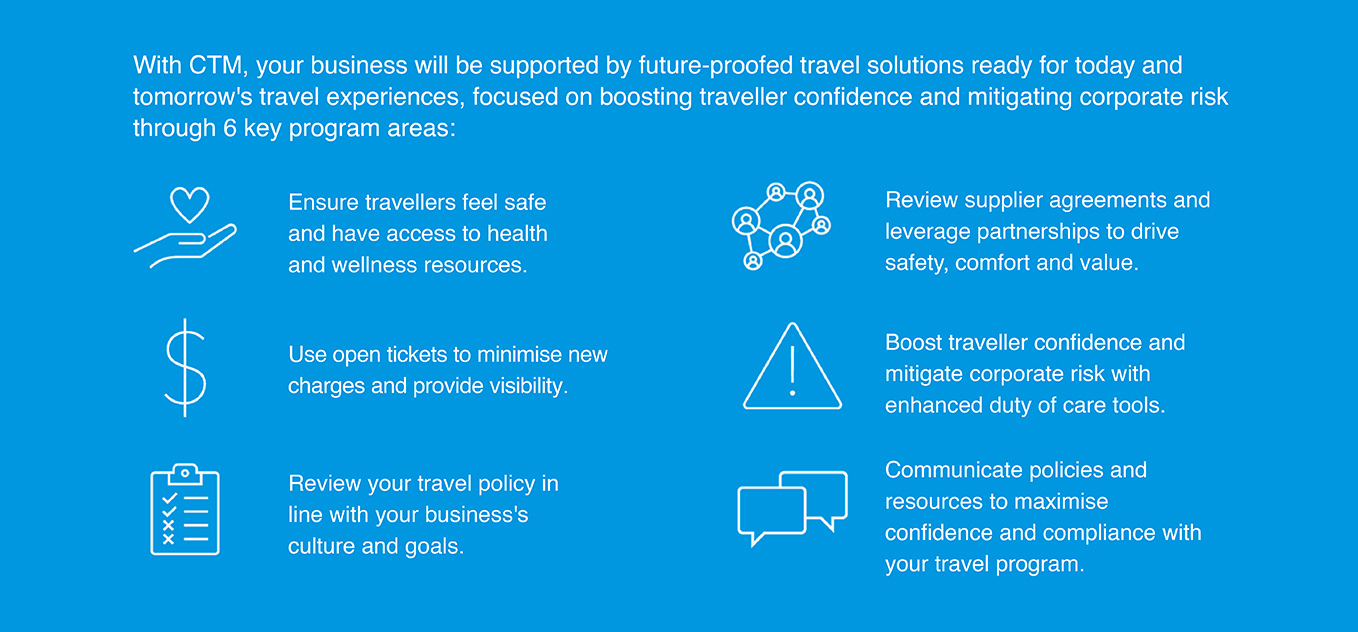 With CTM, your business will be supported by future-proofed travel solutions ready for today and tomorrow's travel experiences, focused on boosting traveller confidence and mitigating corporate risk through 6 key program areas:

Ensure travellers feel safe and have access to health and wellness resources.

Use open tickets to minimise new charges and provide visibility.

Review your travel policy in line with your business's culture and goals.

Review supplier agreements and leverage partnerships to drive safety, comfort and value.

Boost traveller confidence and mitigate corporate risk with enhanced duty of care tools.

Communicate policies and resources to maximise confidence and compliance with your travel program.